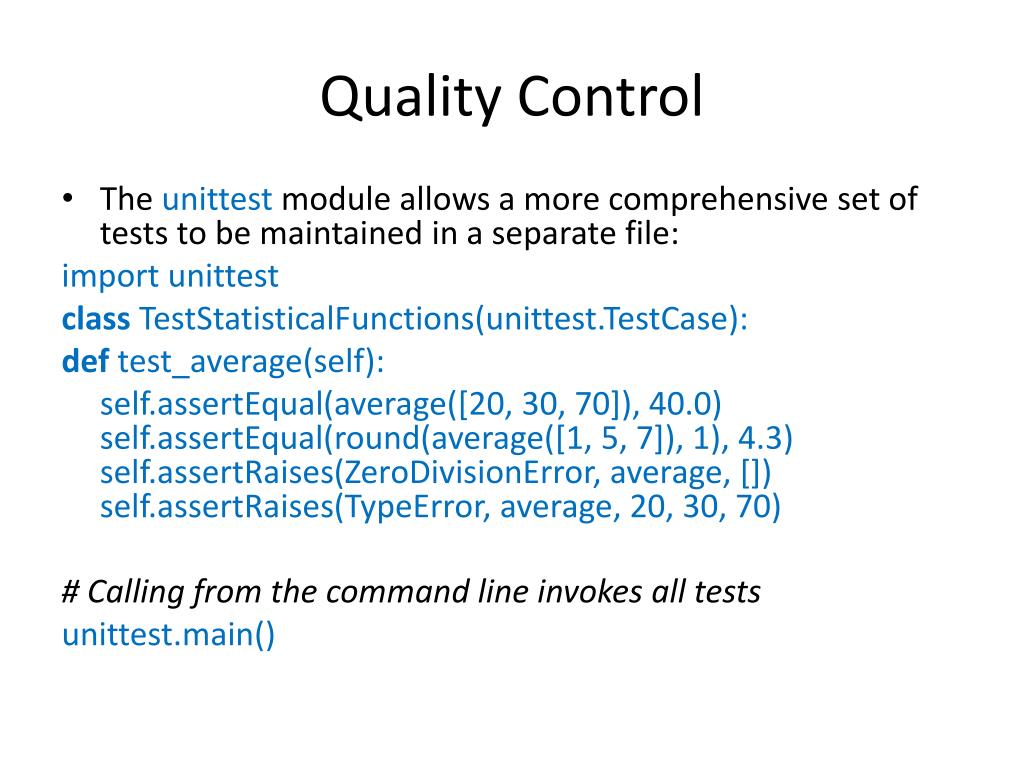 Quality Control

• The unittest module allows a more comprehensive set of tests to be maintained in a separate file:

import unittest
class TestStatisticalFunctions(unittest.TestCase):
def test_average(self):
self.assertEqual(average([20, 30, 70]), 40.0)
self.assertEqual(round(average([1, 5, 7]), 1), 4.3)
self.assertRaises(ZeroDivisionError, average, [])
self.assertRaises(TypeError, average, 20, 30, 70)

# Calling from the command line invokes all tests
unittest.main()